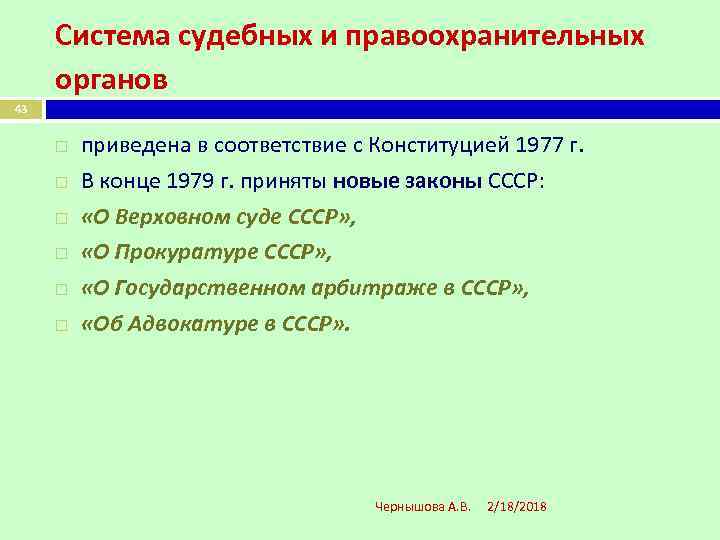 Система судебных и правоохранительных органов

43

приведена в соответствие с Конституцией 1977 г.

В конце 1979 г. приняты новые законы СССР:

«О Верховном суде СССР»,

«О Прокуратуре СССР»,

«О Государственном арбитраже в СССР»,

«Об Адвокатуре в СССР».

Чернышова А.В. 2/18/2018